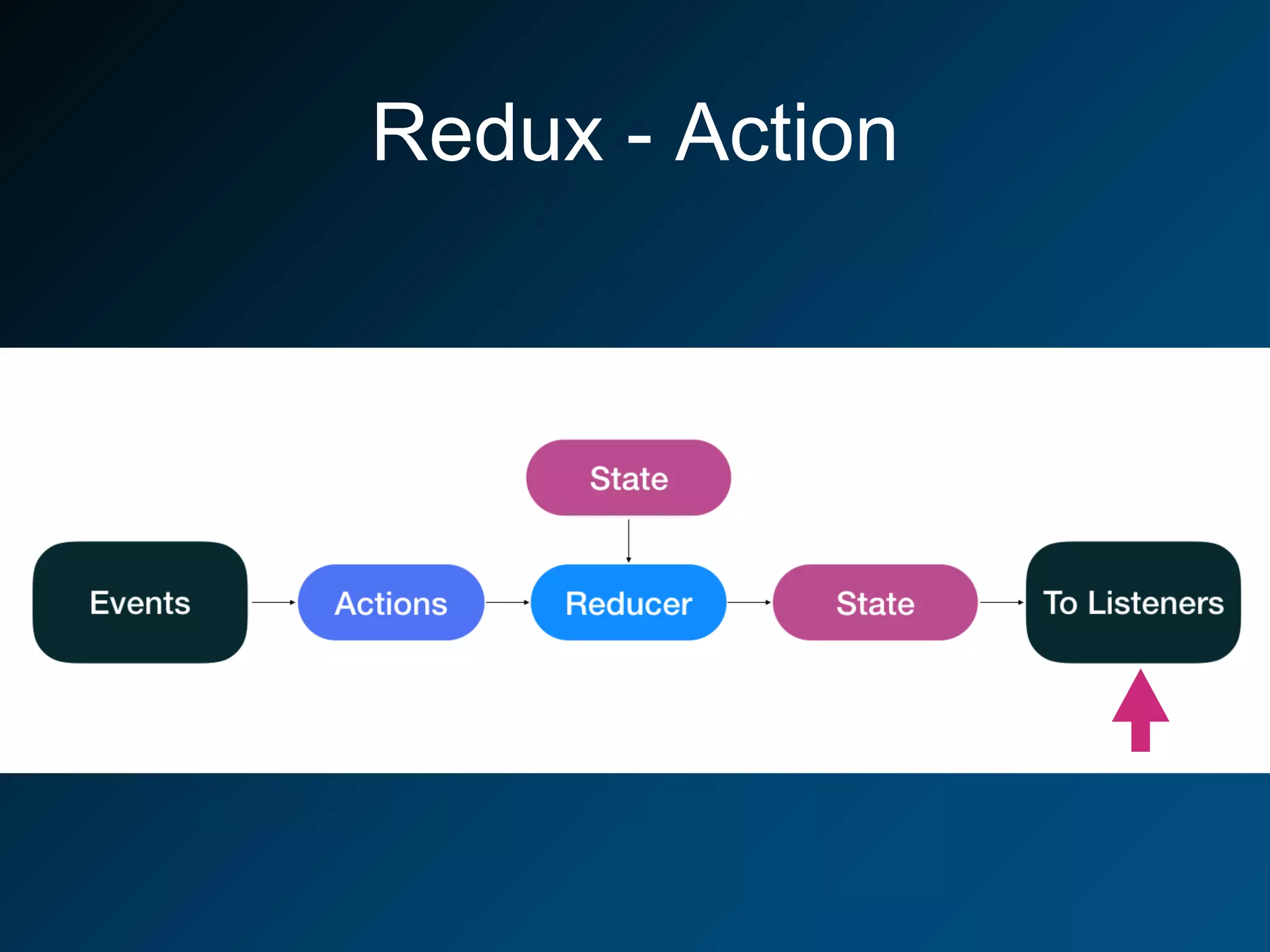 Redux - Action

State

Events

Actions

Reducer

State

To Listeners